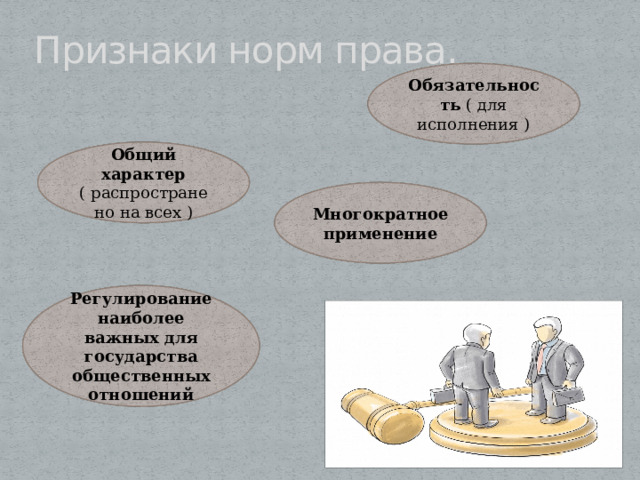 Признаки норм права.

Обязательность ( для исполнения )

Общий характер ( распространено на всех )

Многократное применение

Регулирование наиболее важных для государства общественных отношений